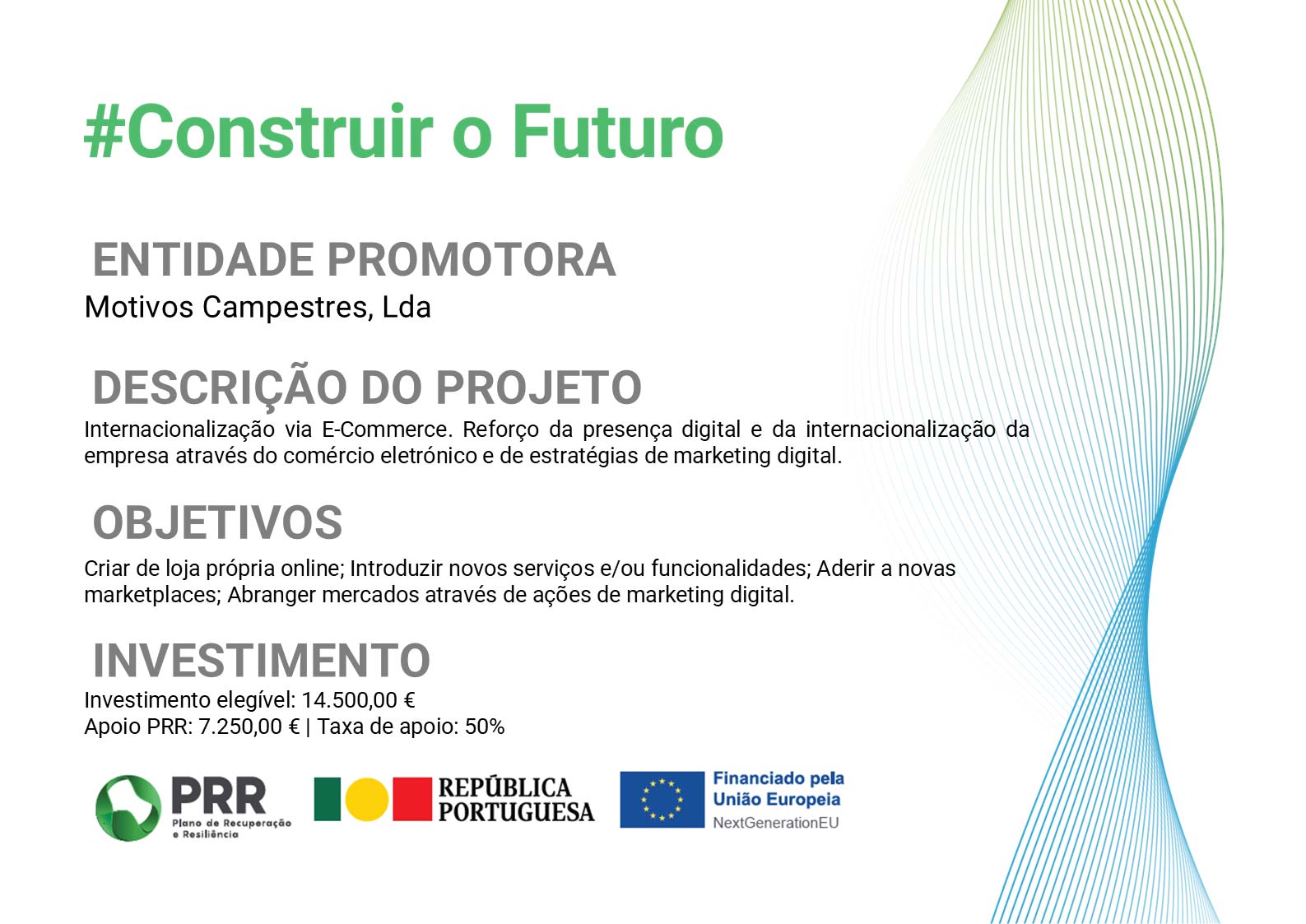 #Construir o Futuro

ENTIDADE PROMOTORA

Motivos Campestres, Lda

DESCRIÇÃO DO PROJETO

Internacionalização via E-Commerce. Reforço da presença digital e da internacionalização da empresa através do comércio eletrónico e de estratégias de marketing digital.

OBJETIVOS

Criar de loja própria online; Introduzir novos serviços e/ou funcionalidades; Aderir a novas marketplaces; Abranger mercados através de ações de marketing digital.

INVESTIMENTO

Investimento elegível: 14.500,00 €
Apoio PRR: 7.250,00 € | Taxa de apoio: 50%

PRR Plano de Recuperação e Resiliência

REPÚBLICA PORTUGUESA

Financiado pela União Europeia NextGenerationEU